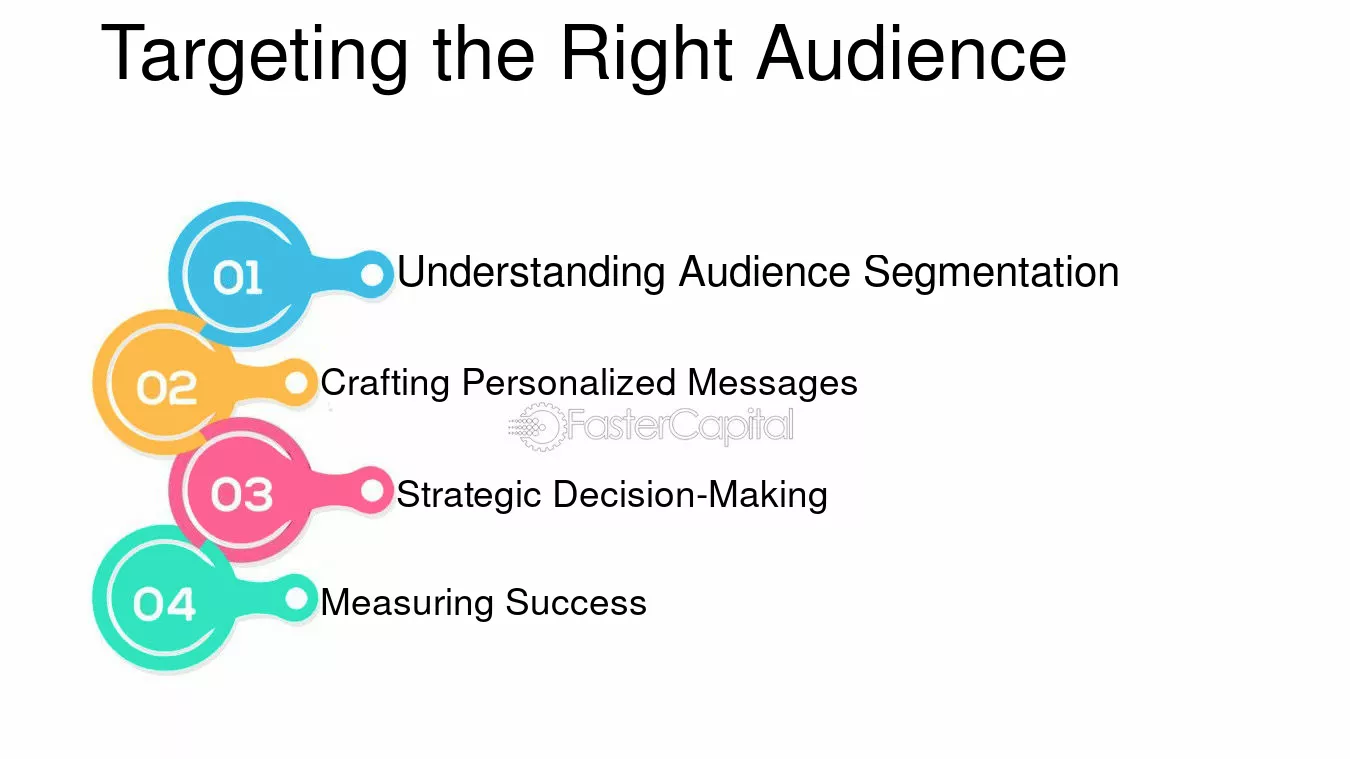 Targeting the Right Audience

01 Understanding Audience Segmentation

02 Crafting Personalized Messages

FasterCapital

03 Strategic Decision-Making

04 Measuring Success